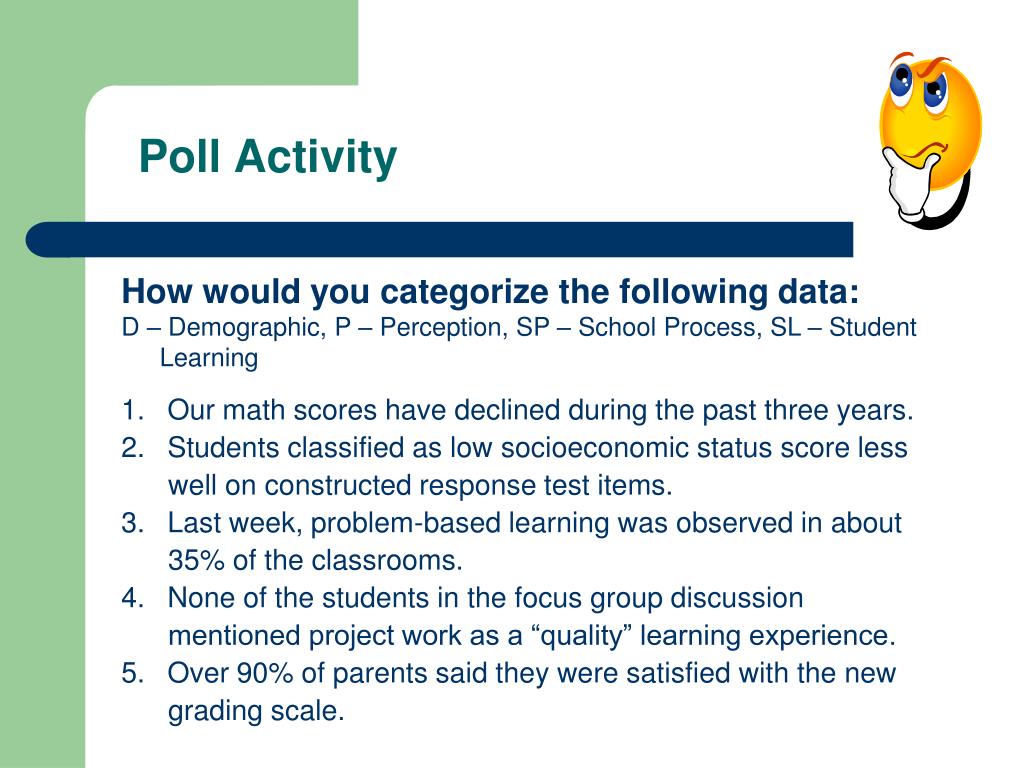 Poll Activity

How would you categorize the following data:
D – Demographic, P – Perception, SP – School Process, SL – Student Learning

1. Our math scores have declined during the past three years.
2. Students classified as low socioeconomic status score less well on constructed response test items.
3. Last week, problem-based learning was observed in about 35% of the classrooms.
4. None of the students in the focus group discussion mentioned project work as a “quality” learning experience.
5. Over 90% of parents said they were satisfied with the new grading scale.